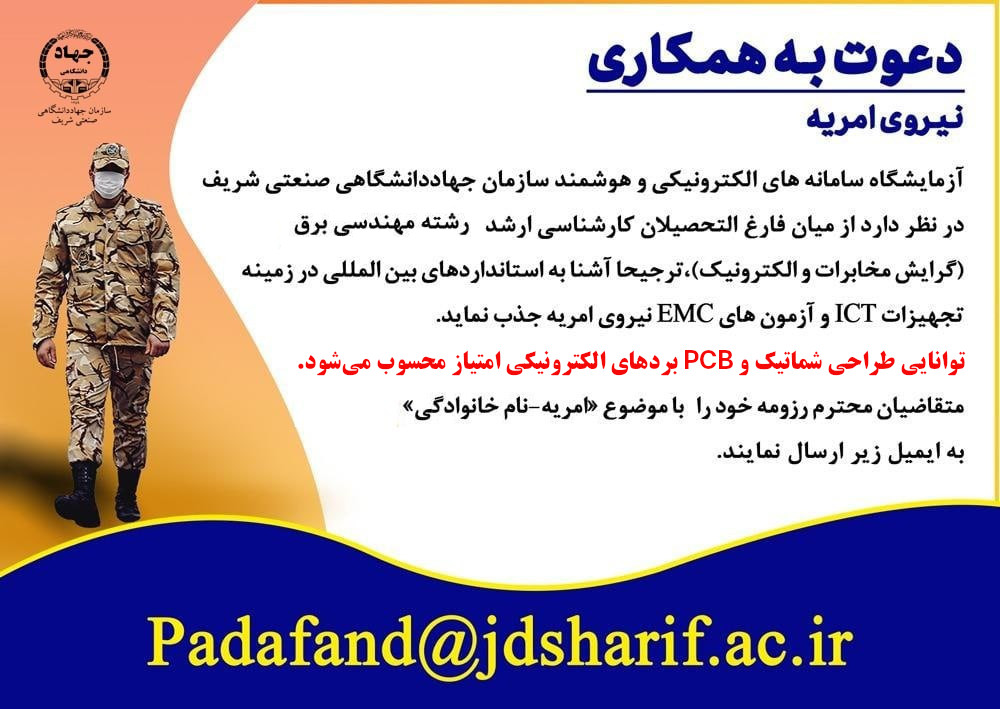 جهاد
دانشگاهی
سازمان جهاددانشگاهی
صنعتی شریف

دعوت به همکاری
نیروی امریه

آزمایشگاه سامانه های الکترونیکی و هوشمند سازمان جهاددانشگاهی صنعتی شریف در نظر دارد از میان فارغ التحصیلان کارشناسی ارشد رشته مهندسی برق (گرایش مخابرات و الکترونیک)، ترجیحا آشنا به استانداردهای بین المللی در زمینه تجهیزات ICT و آزمون های EMC نیروی امریه جذب نماید.

توانایی طراحی شماتیک و PCB بردهای الکترونیکی امتیاز محسوب می‌شود.

متقاضیان محترم رزومه خود را با موضوع «امریه-نام خانوادگی» به ایمیل زیر ارسال نمایند.

Padafand@jdsharif.ac.ir